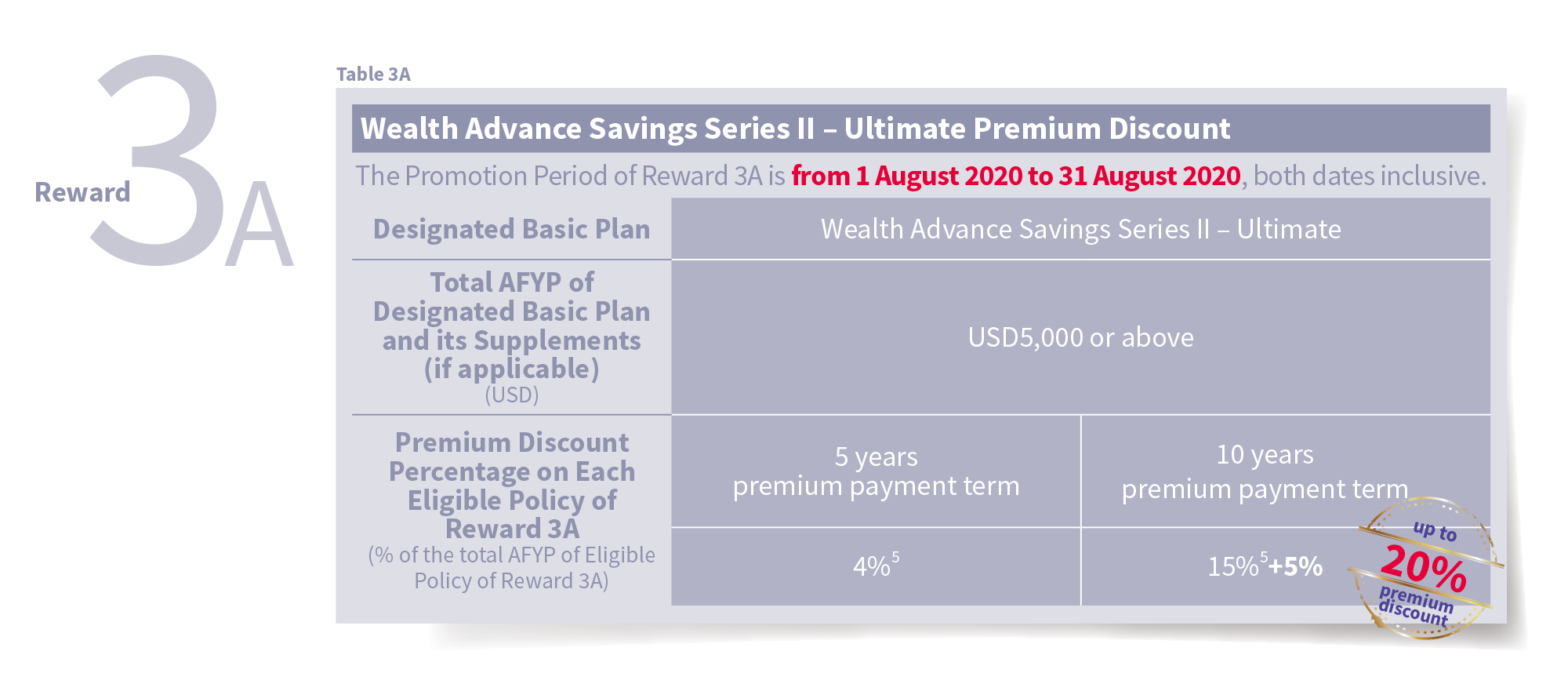 Reward 3A

Table 3A

Wealth Advance Savings Series II – Ultimate Premium Discount

The Promotion Period of Reward 3A is from 1 August 2020 to 31 August 2020, both dates inclusive.

| Designated Basic Plan | Wealth Advance Savings Series II – Ultimate | |
|---|---|---|
| Total AFYP of Designated Basic Plan and its Supplements (if applicable) (USD) | USD5,000 or above | |
| Premium Discount Percentage on Each Eligible Policy of Reward 3A (% of the total AFYP of Eligible Policy of Reward 3A) | 5 years premium payment term | 10 years premium payment term |
| | $4\%^5$ | $15\%^5$+5% |

up to 20% premium discount